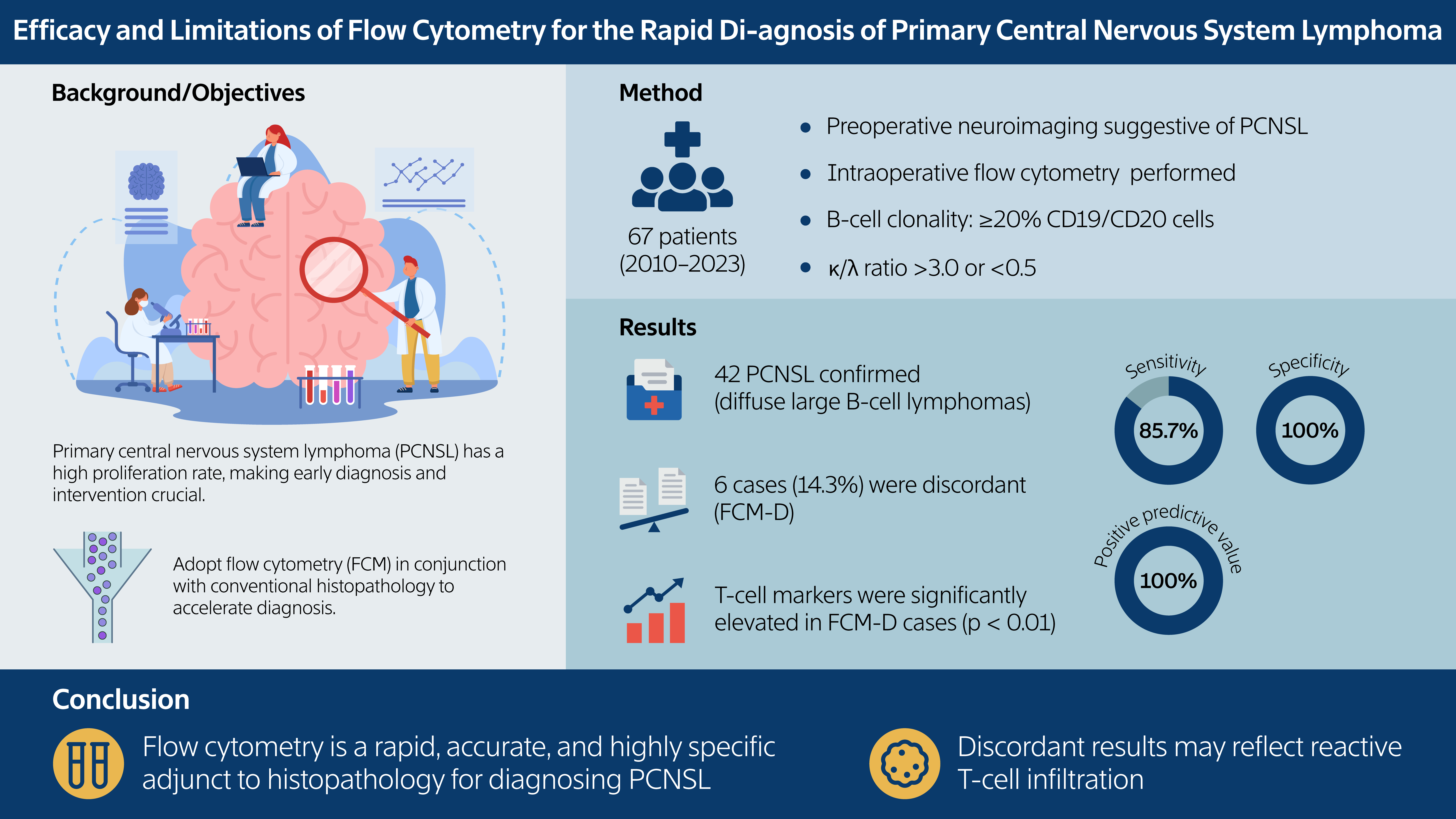 Efficacy and Limitations of Flow Cytometry for the Rapid Di-agnosis of Primary Central Nervous System Lymphoma

Background/Objectives

Primary central nervous system lymphoma (PCNSL) has a high proliferation rate, making early diagnosis and intervention crucial.

Adopt flow cytometry (FCM) in conjunction with conventional histopathology to accelerate diagnosis.

Method

67 patients (2010–2023)

- Preoperative neuroimaging suggestive of PCNSL
- Intraoperative flow cytometry performed
- B-cell clonality: ≥20% CD19/CD20 cells
- κ/λ ratio >3.0 or <0.5

Results

42 PCNSL confirmed (diffuse large B-cell lymphomas)

6 cases (14.3%) were discordant (FCM-D)

T-cell markers were significantly elevated in FCM-D cases (p < 0.01)

Sensitivity 85.7%

Specificity 100%

Positive predictive value 100%

Conclusion

Flow cytometry is a rapid, accurate, and highly specific adjunct to histopathology for diagnosing PCNSL

Discordant results may reflect reactive T-cell infiltration